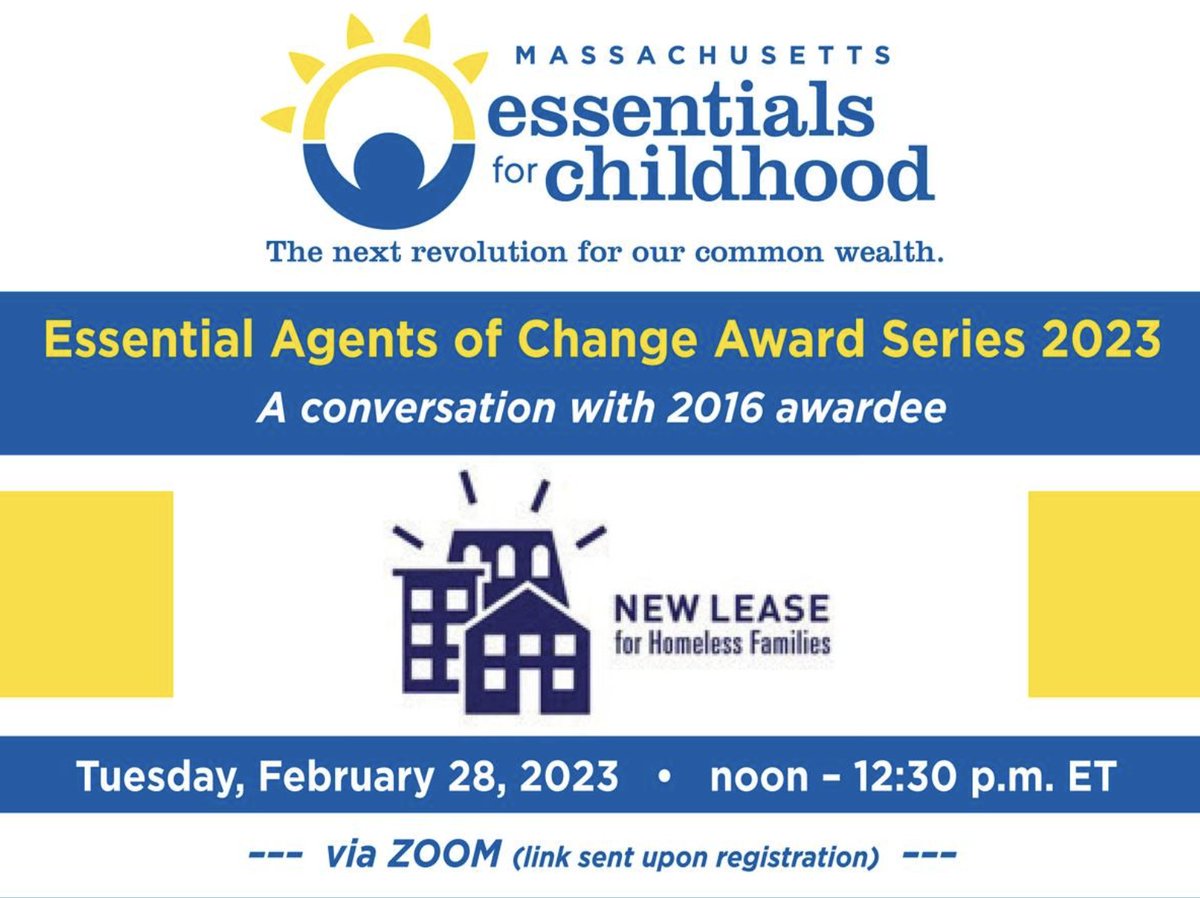 MASSACHUSETTS
essentials for childhood
The next revolution for our common wealth.

Essential Agents of Change Award Series 2023
A conversation with 2016 awardee

NEW LEASE
for Homeless Families

Tuesday, February 28, 2023 • noon – 12:30 p.m. ET

--- via ZOOM (link sent upon registration) ---